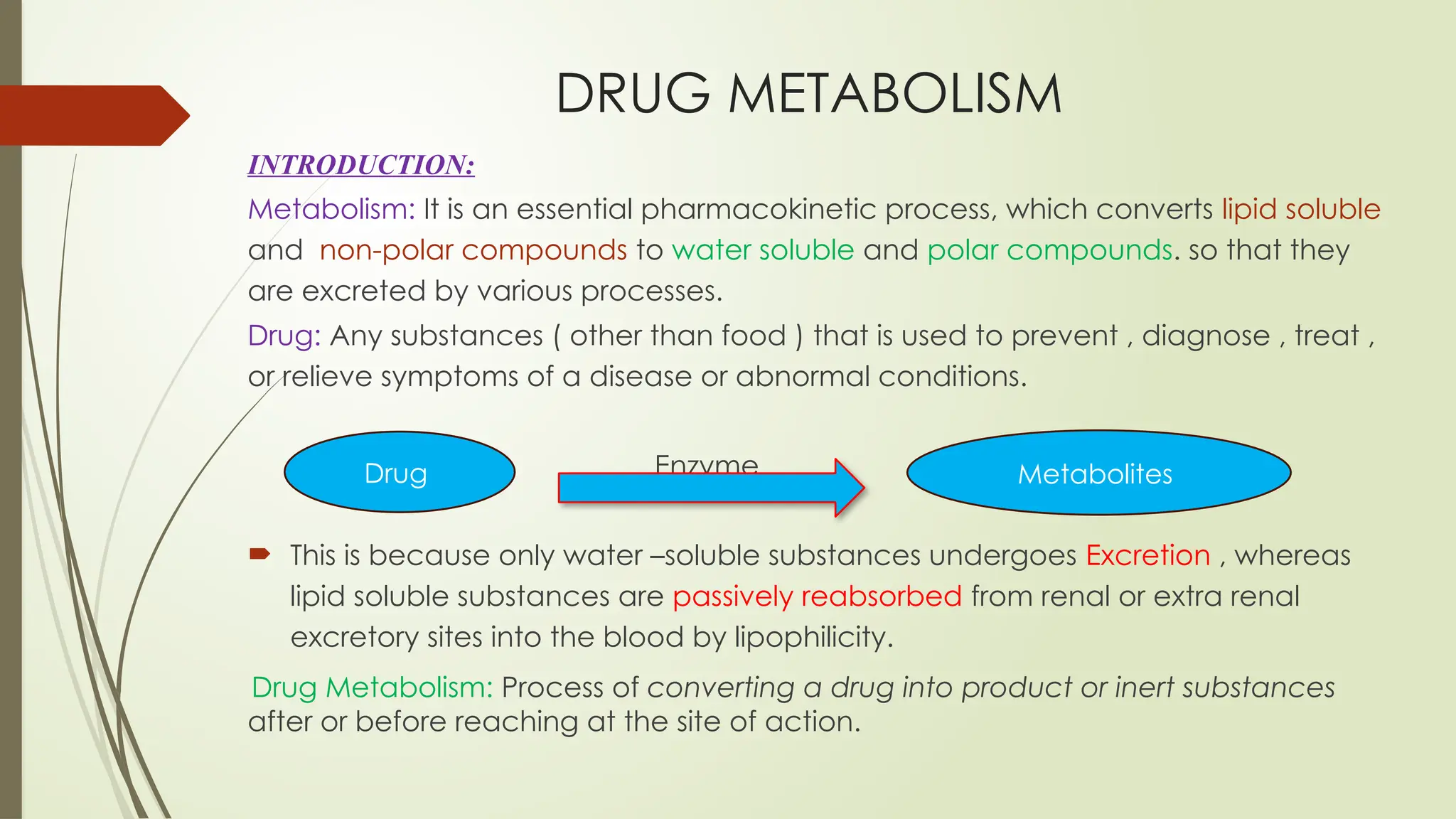 DRUG METABOLISM

INTRODUCTION:

Metabolism: It is an essential pharmacokinetic process, which converts lipid soluble and non-polar compounds to water soluble and polar compounds. so that they are excreted by various processes.

Drug: Any substances ( other than food ) that is used to prevent , diagnose , treat , or relieve symptoms of a disease or abnormal conditions.

Drug

Enzyme

Metabolites

This is because only water –soluble substances undergoes Excretion , whereas lipid soluble substances are passively reabsorbed from renal or extra renal excretory sites into the blood by lipophilicity.

Drug Metabolism: Process of converting a drug into product or inert substances after or before reaching at the site of action.